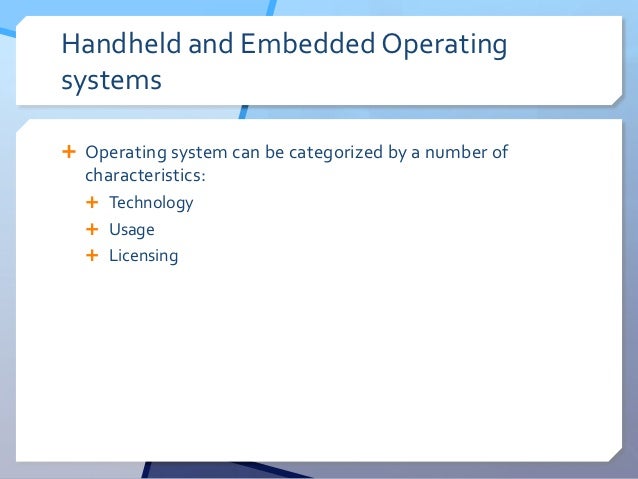 Handheld and Embedded Operating systems

+ Operating system can be categorized by a number of characteristics:
  + Technology
  + Usage
  + Licensing